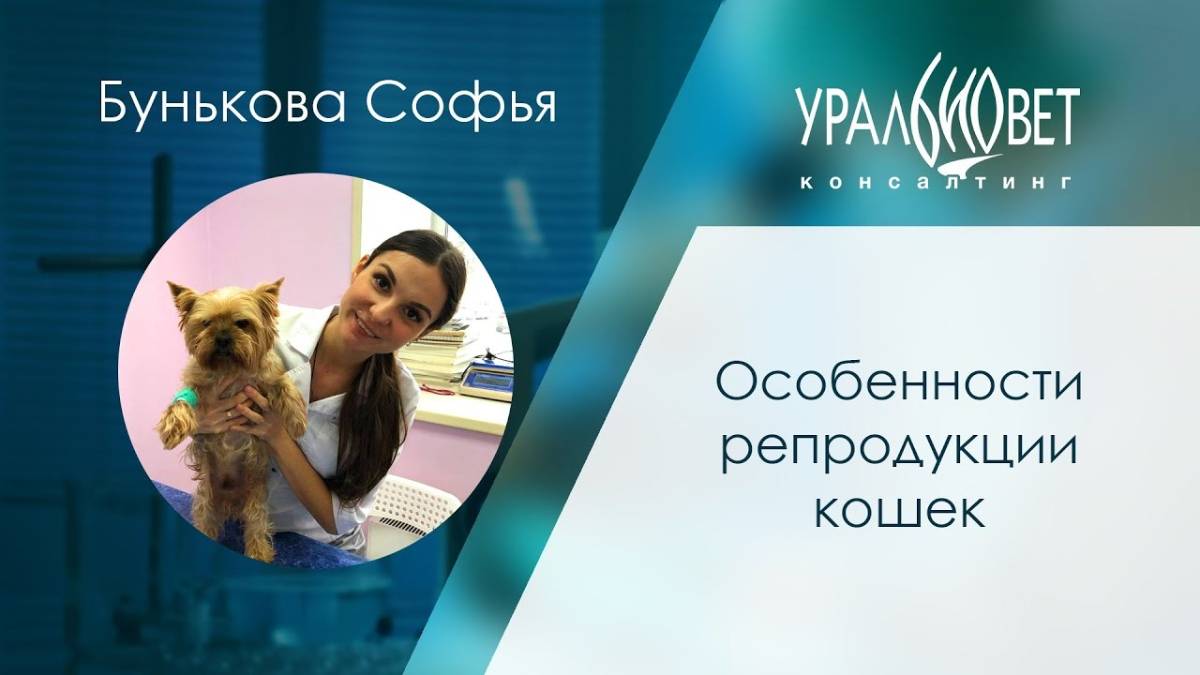 Бунькова Софья

УРАЛБИОВЕТ
КОНСАЛТИНГ

Особенности репродукции кошек